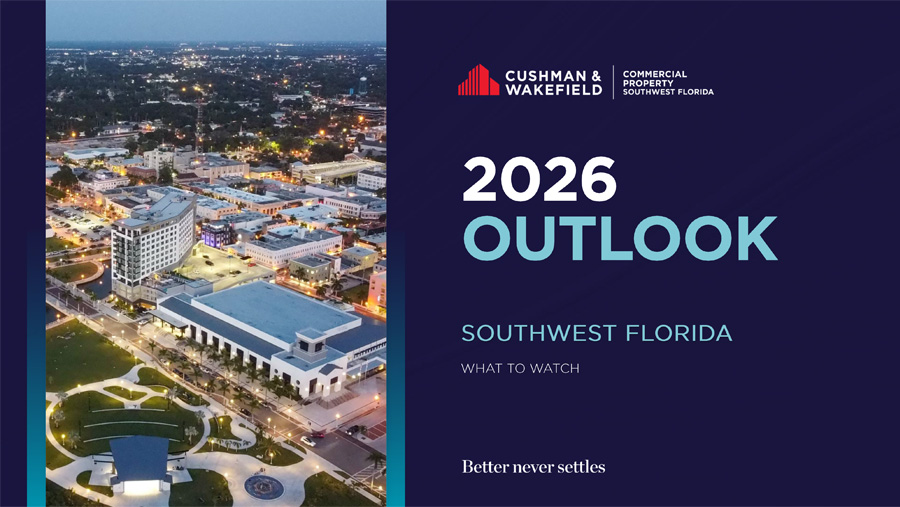 CUSHMAN & WAKEFIELD

COMMERCIAL PROPERTY SOUTHWEST FLORIDA

2026 OUTLOOK

SOUTHWEST FLORIDA

WHAT TO WATCH

Better never settles